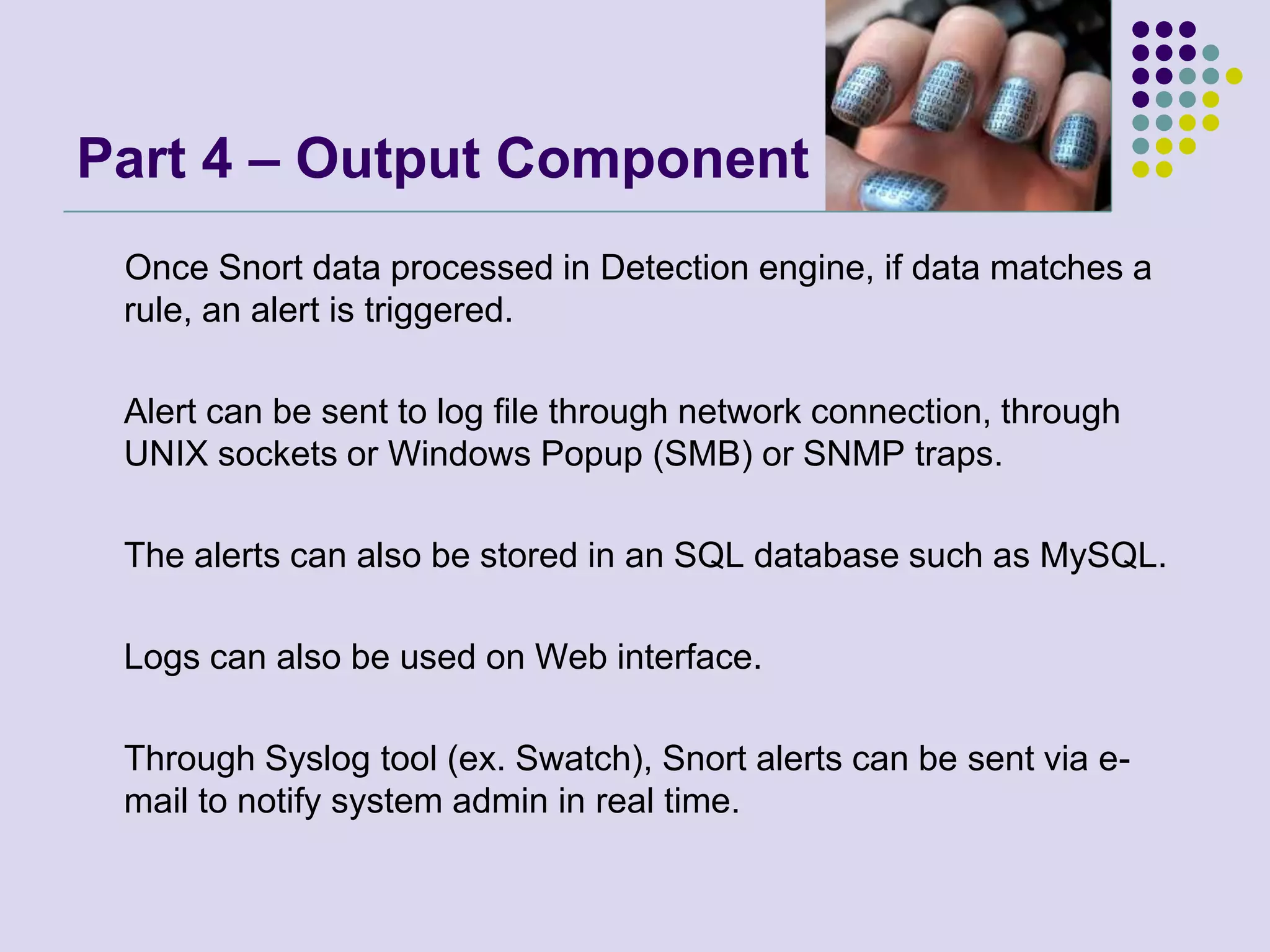 Part 4 – Output Component

Once Snort data processed in Detection engine, if data matches a rule, an alert is triggered.

Alert can be sent to log file through network connection, through UNIX sockets or Windows Popup (SMB) or SNMP traps.

The alerts can also be stored in an SQL database such as MySQL.

Logs can also be used on Web interface.

Through Syslog tool (ex. Swatch), Snort alerts can be sent via e-mail to notify system admin in real time.